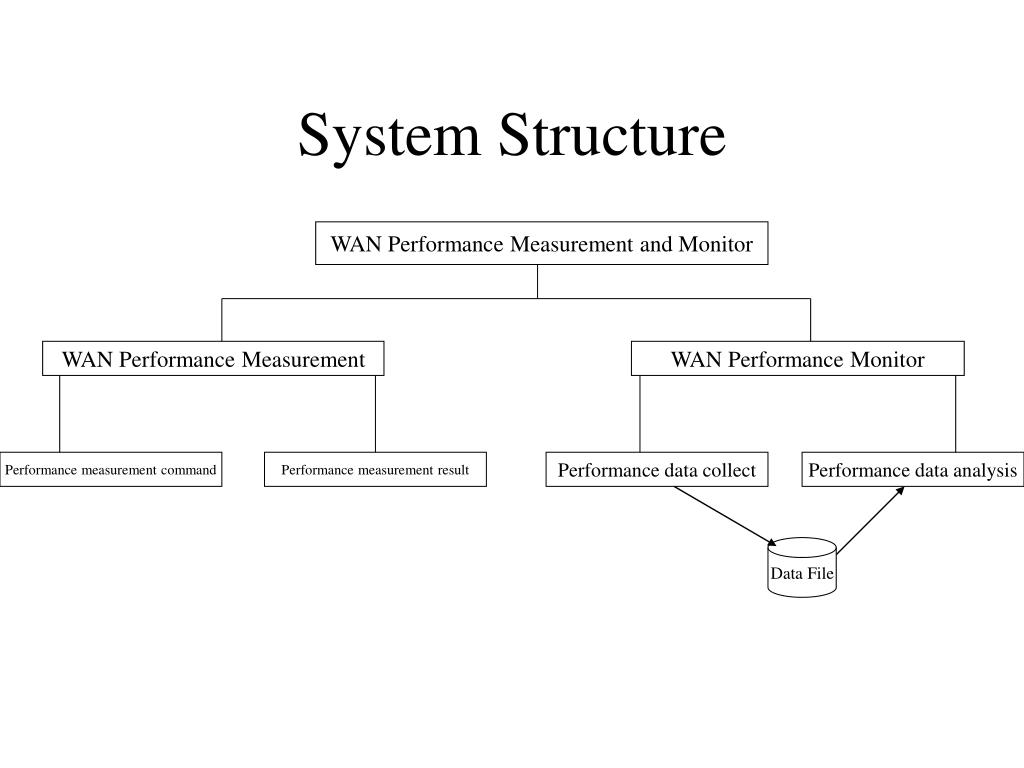 System Structure

WAN Performance Measurement and Monitor

WAN Performance Measurement

WAN Performance Monitor

Performance measurement command

Performance measurement result

Performance data collect

Performance data analysis

Data File